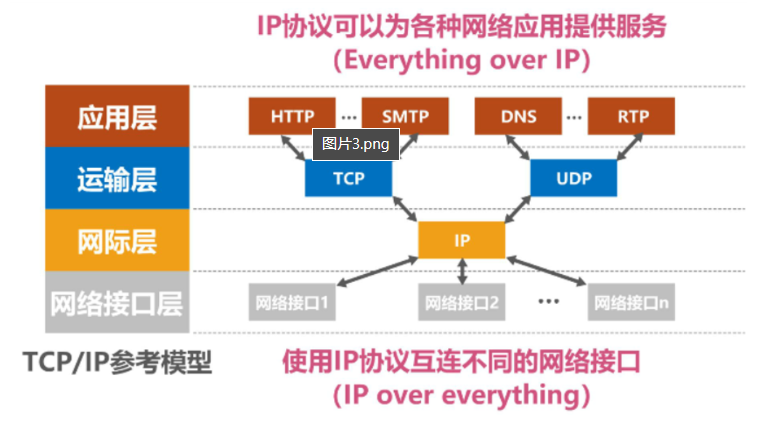 IP协议可以为各种网络应用提供服务
(Everything over IP)

应用层
运输层
网际层
网络接口层

HTTP ··· SMTP
DNS ··· RTP
图片3.png
TCP
UDP
IP
网络接口1
网络接口2
···
网络接口n

TCP/IP参考模型

使用IP协议互连不同的网络接口
(IP over everything)